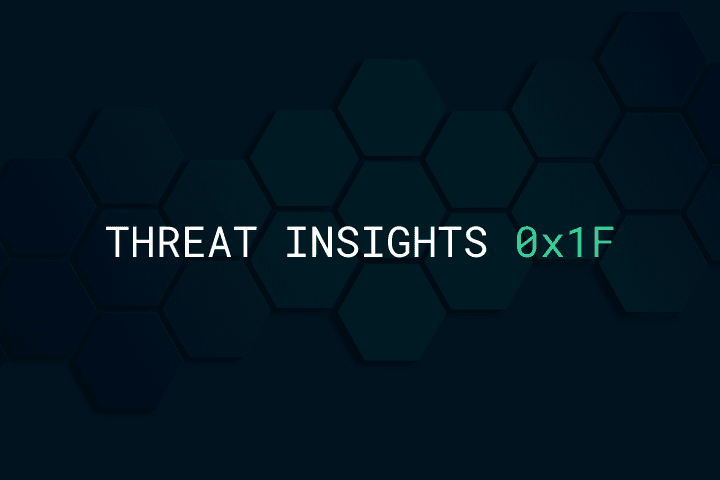 THREAT INSIGHTS 0x1F